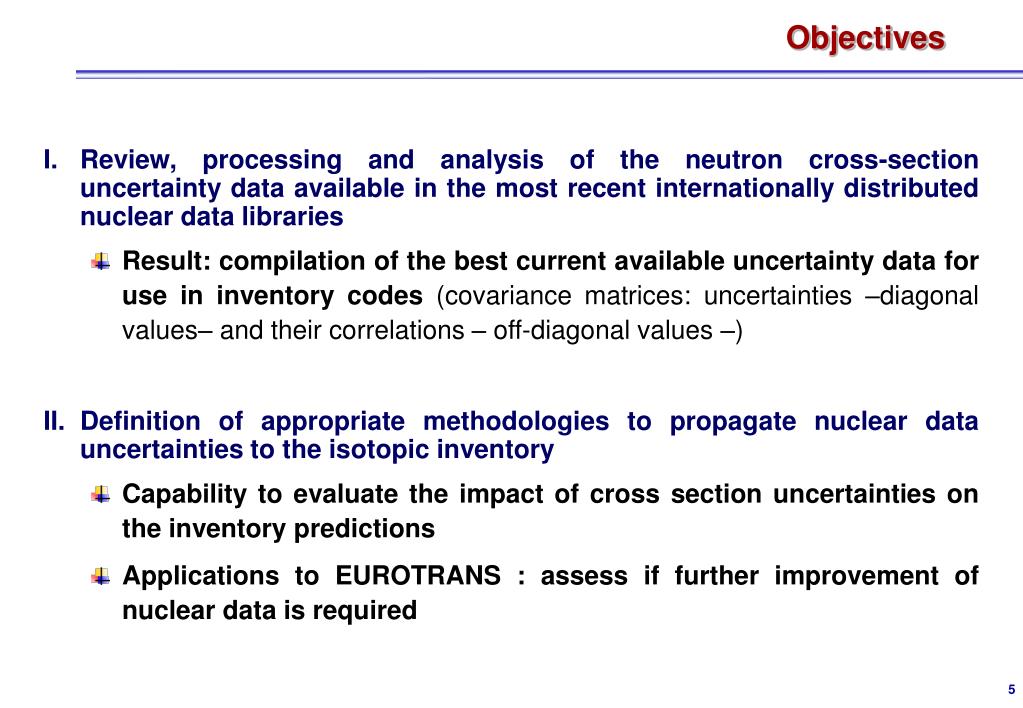 Objectives

I. Review, processing and analysis of the neutron cross-section uncertainty data available in the most recent internationally distributed nuclear data libraries

Result: compilation of the best current available uncertainty data for use in inventory codes (covariance matrices: uncertainties –diagonal values– and their correlations – off-diagonal values –)

II. Definition of appropriate methodologies to propagate nuclear data uncertainties to the isotopic inventory

Capability to evaluate the impact of cross section uncertainties on the inventory predictions

Applications to EUROTRANS : assess if further improvement of nuclear data is required

5